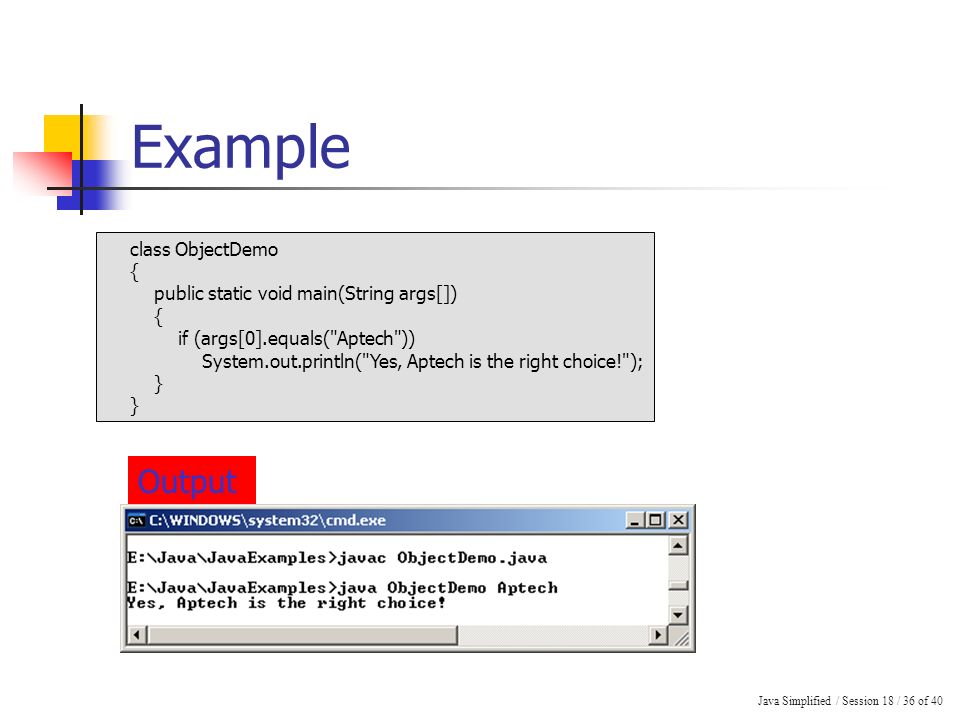 Example

class ObjectDemo
{
public static void main(String args[])
{
if (args[0].equals("Aptech"))
System.out.println("Yes, Aptech is the right choice!");
}
}

Output

C:\WINDOWS\system32\cmd.exe

E:\Java\JavaExamples>javac ObjectDemo.java

E:\Java\JavaExamples>java ObjectDemo Aptech
Yes, Aptech is the right choice!

Java Simplified / Session 18 / 36 of 40